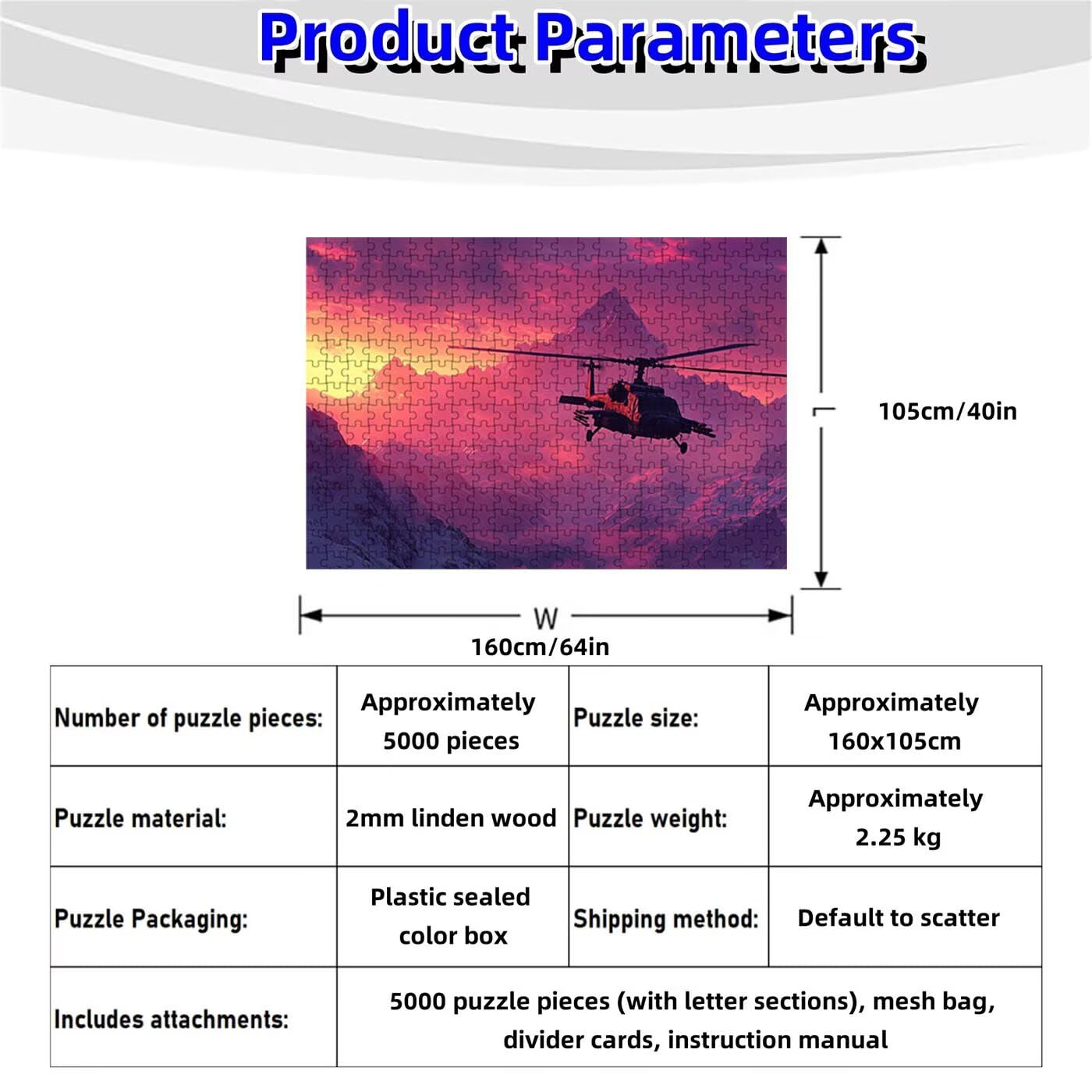 Product Parameters

105cm/40in

W

160cm/64in

| Number of puzzle pieces: | Approximately 5000 pieces | Puzzle size: | Approximately 160x105cm |
|---|---|---|---|
| Puzzle material: | 2mm linden wood | Puzzle weight: | Approximately 2.25 kg |
| Puzzle Packaging: | Plastic sealed color box | Shipping method: | Default to scatter |
| Includes attachments: | 5000 puzzle pieces (with letter sections), mesh bag, divider cards, instruction manual | | |